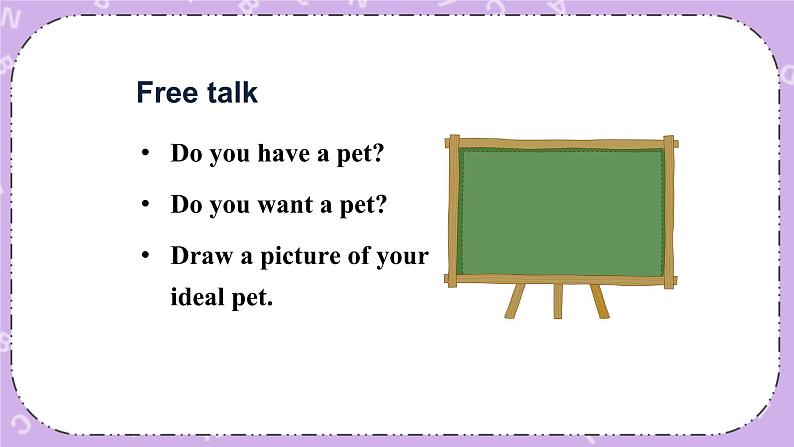 Free talk

• Do you have a pet?

• Do you want a pet?

• Draw a picture of your ideal pet.